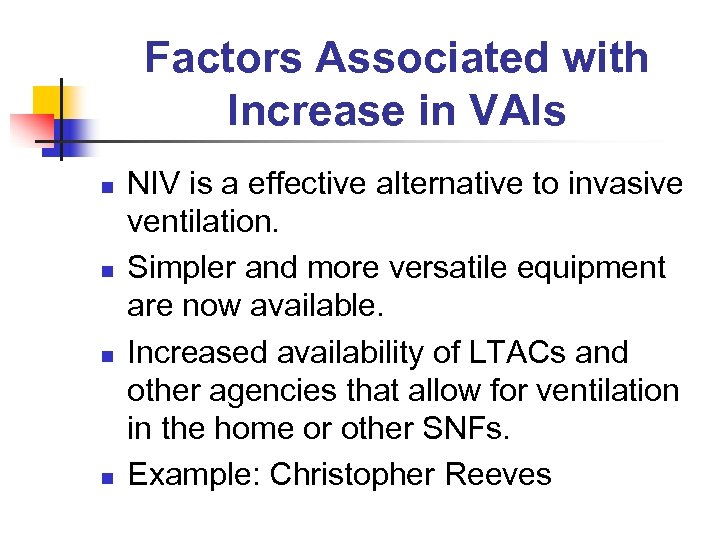 Factors Associated with Increase in VAIs

- NIV is a effective alternative to invasive ventilation.
- Simpler and more versatile equipment are now available.
- Increased availability of LTACs and other agencies that allow for ventilation in the home or other SNFs.
- Example: Christopher Reeves